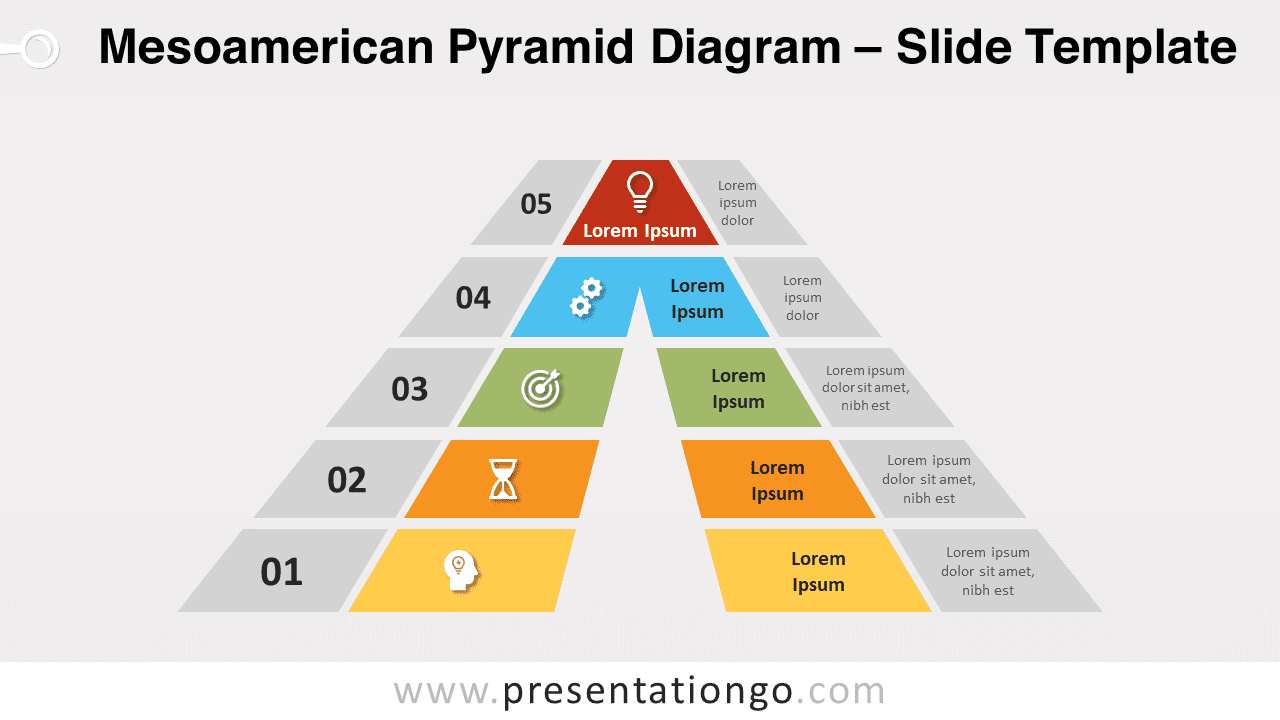 Mesoamerican Pyramid Diagram – Slide Template

05
Lorem Ipsum
Lorem ipsum dolor

04
Lorem Ipsum
Lorem ipsum dolor

03
Lorem Ipsum
Lorem ipsum dolor sit amet, nibh est

02
Lorem Ipsum
Lorem ipsum dolor sit amet, nibh est

01
Lorem Ipsum
Lorem ipsum dolor sit amet, nibh est

www.presentationgo.com